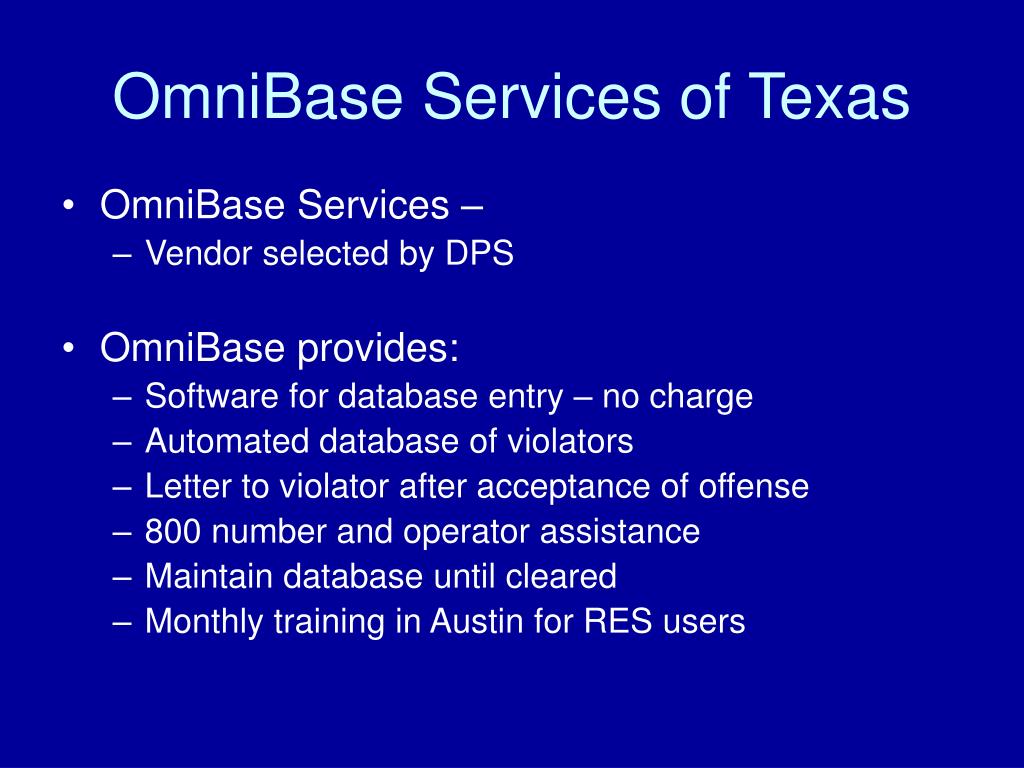 OmniBase Services of Texas

• OmniBase Services –
– Vendor selected by DPS

• OmniBase provides:
– Software for database entry – no charge
– Automated database of violators
– Letter to violator after acceptance of offense
– 800 number and operator assistance
– Maintain database until cleared
– Monthly training in Austin for RES users